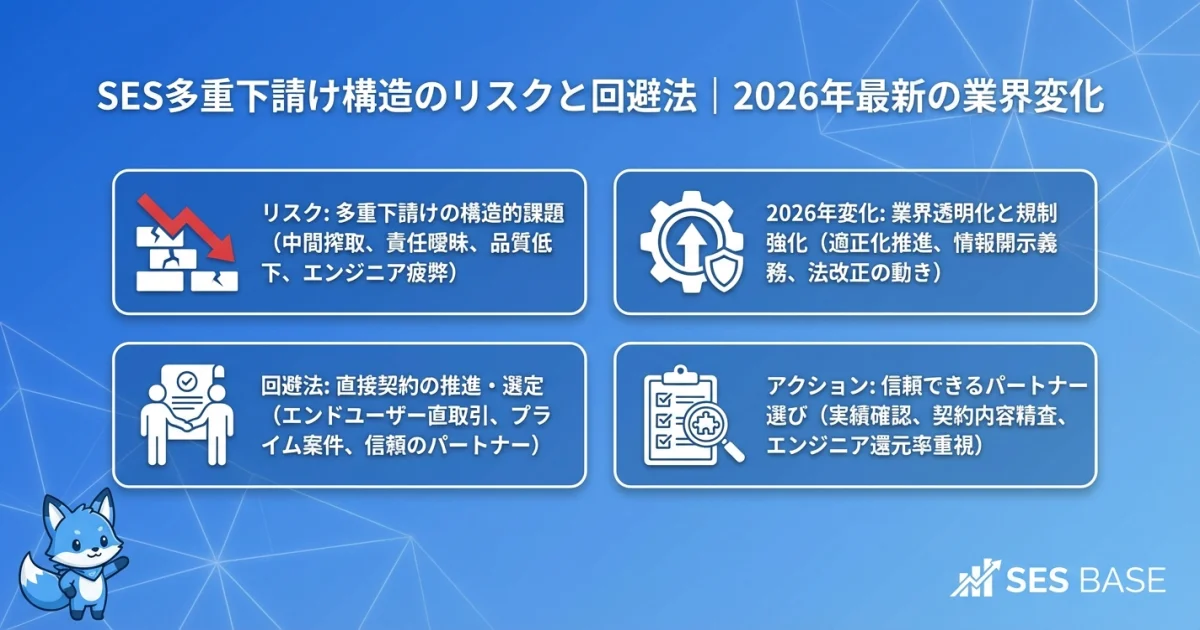 SES多重下請け構造のリスクと回避法｜2026年最新の業界変化

リスク: 多重下請けの構造的課題（中間搾取、責任曖昧、品質低下、エンジニア疲弊）

2026年変化: 業界透明化と規制強化（適正化推進、情報開示義務、法改正の動き）

回避法: 直接契約の推進・選定（エンドユーザー直取引、プライム案件、信頼のパートナー）

アクション: 信頼できるパートナー選び（実績確認、契約内容精査、エンジニア還元率重視）

SES BASE